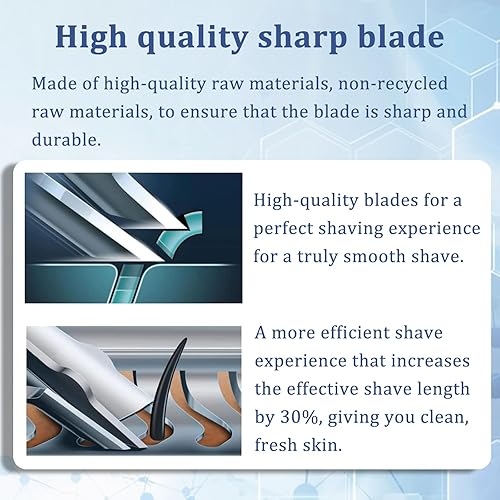 High quality sharp blade

Made of high-quality raw materials, non-recycled raw materials, to ensure that the blade is sharp and durable.

High-quality blades for a perfect shaving experience for a truly smooth shave.

A more efficient shave experience that increases the effective shave length by 30%, giving you clean, fresh skin.